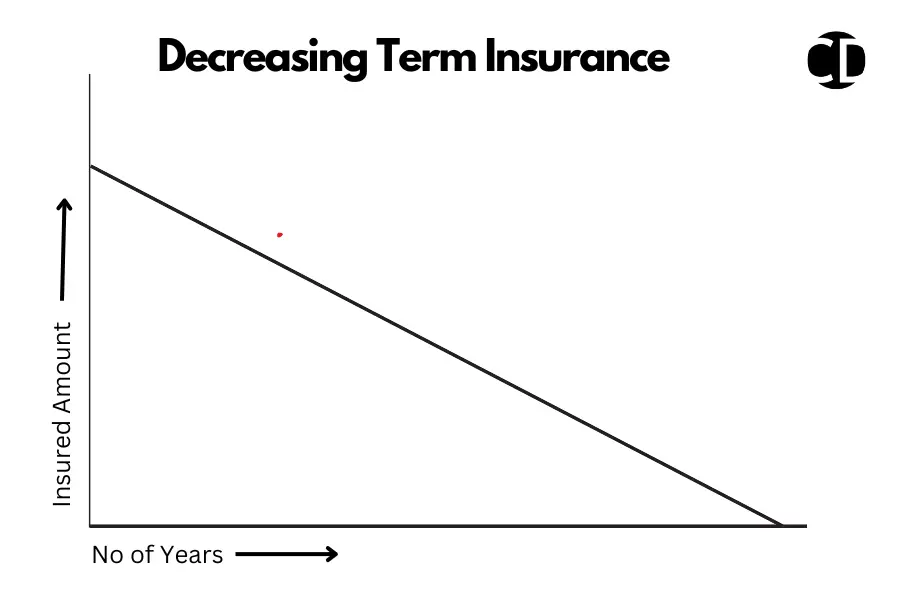 Decreasing Term Insurance

CD

Insured Amount

No of Years